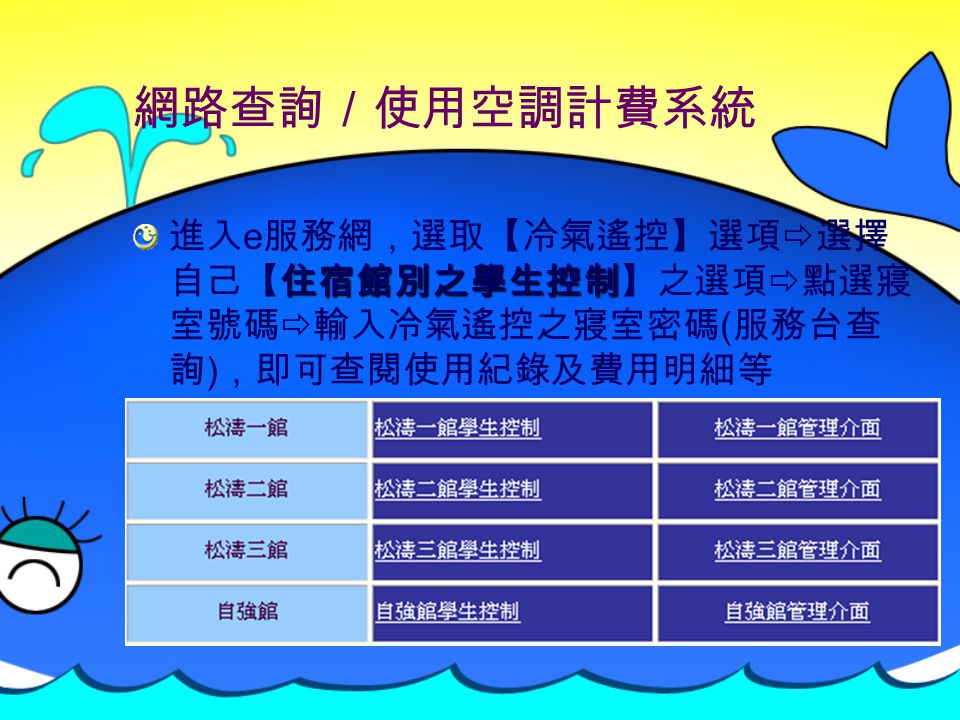 網路查詢 / 使用空調計費系統

進入e服務網，選取【冷氣遙控】選項⇨選擇自己【住宿館別之學生控制】之選項⇨點選寢室號碼⇨輸入冷氣遙控之寢室密碼(服務台查詢)，即可查閱使用紀錄及費用明細等

| 松濤一館 | 松濤一館學生控制 | 松濤一館管理介面 |
|---|---|---|
| 松濤二館 | 松濤二館學生控制 | 松濤二館管理介面 |
| 松濤三館 | 松濤三館學生控制 | 松濤三館管理介面 |
| 自強館 | 自強館學生控制 | 自強館管理介面 |